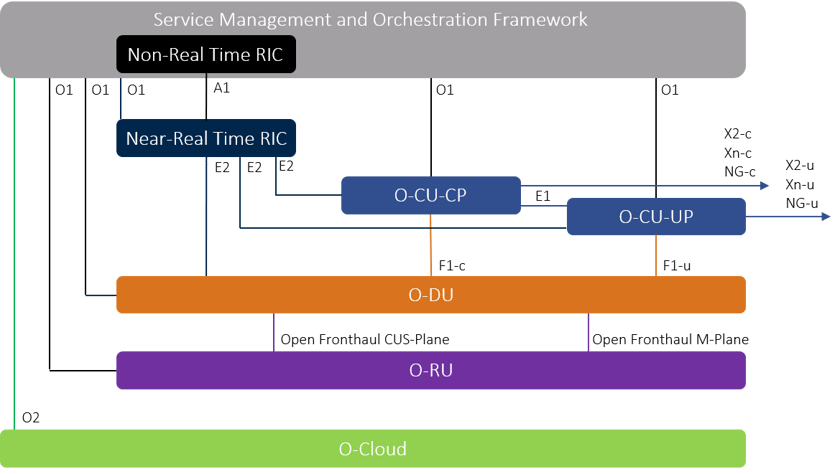 Service Management and Orchestration Framework

Non-Real Time RIC

O1 O1 O1 A1 O1 O1

Near-Real Time RIC

E2 E2 E2

X2-c
Xn-c
NG-c

X2-u
Xn-u
NG-u

O-CU-CP

E1

O-CU-UP

F1-c F1-u

O-DU

Open Fronthaul CUS-Plane Open Fronthaul M-Plane

O-RU

O2

O-Cloud